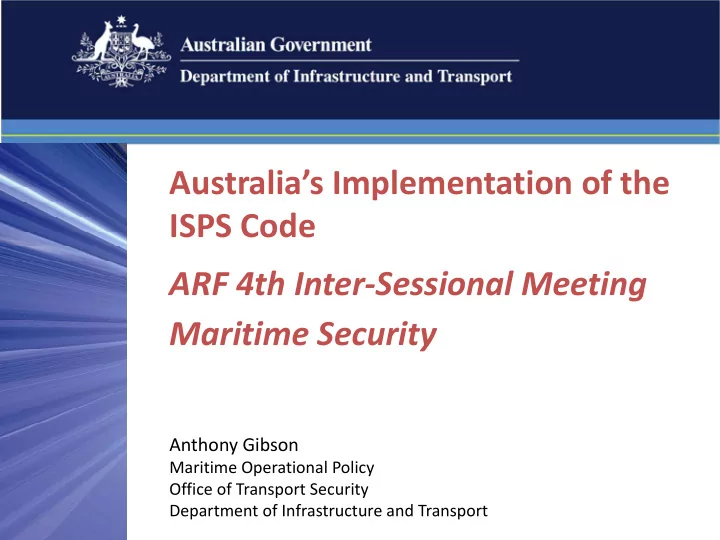 Australian Government
Department of Infrastructure and Transport

Australia's Implementation of the ISPS Code

ARF 4th Inter-Sessional Meeting
Maritime Security

Anthony Gibson
Maritime Operational Policy
Office of Transport Security
Department of Infrastructure and Transport